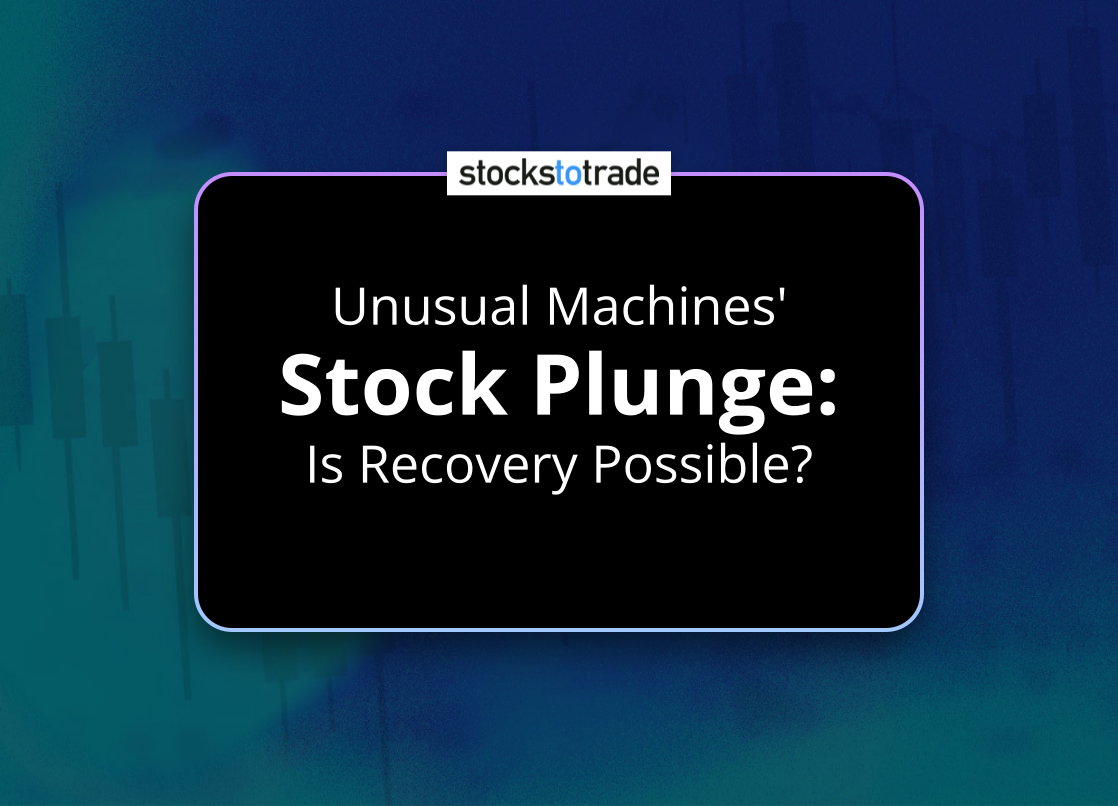 stockstotrade

Unusual Machines'
Stock Plunge:
Is Recovery Possible?